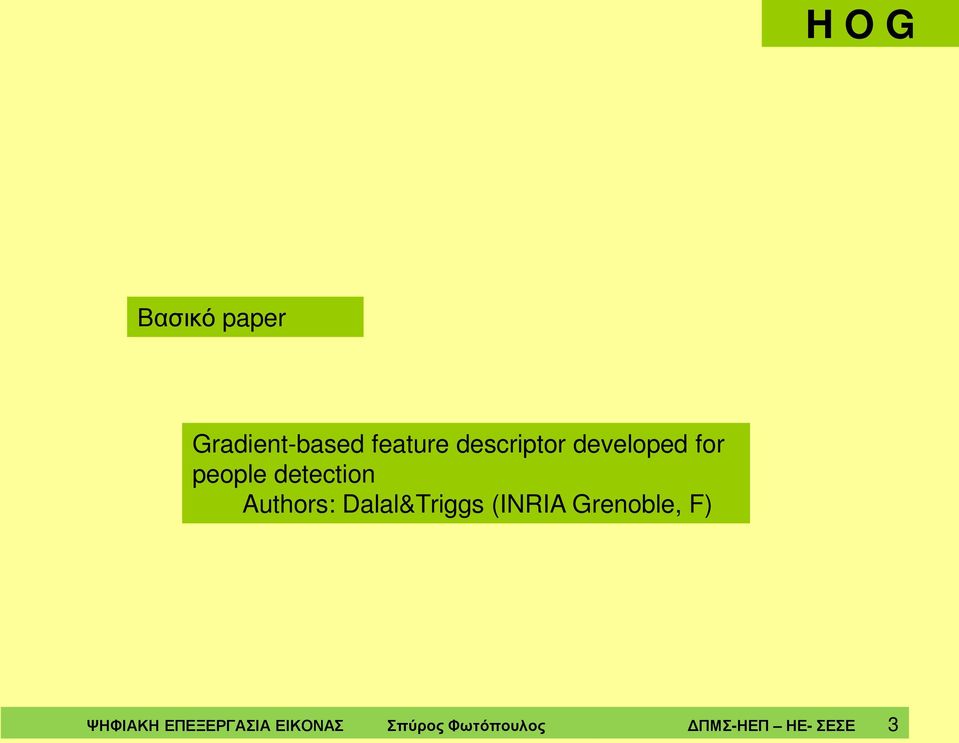 H O G

Βασικό paper

Gradient-based feature descriptor developed for people detection
Authors: Dalal&Triggs (INRIA Grenoble, F)

ΨΗΦΙΑΚΗ ΕΠΕΞΕΡΓΑΣΙΑ ΕΙΚΟΝΑΣ Σπύρος Φωτόπουλος ΔΠΜΣ-ΗΕΠ – ΗΕ- ΣΕΣΕ 3